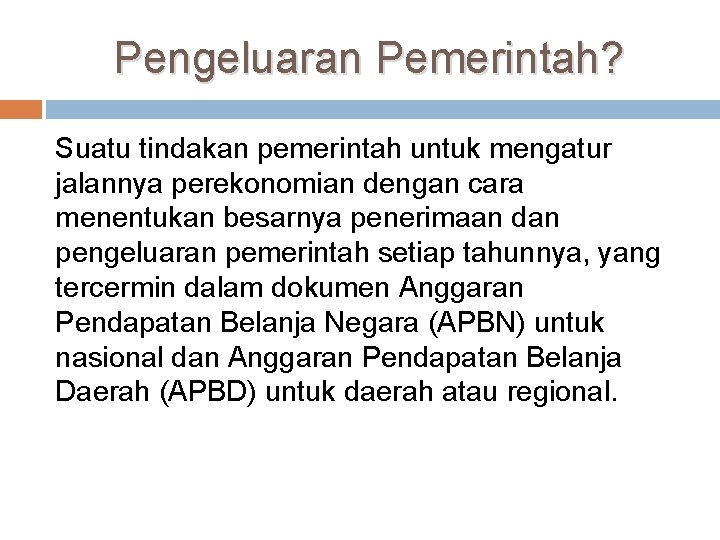 Pengeluaran Pemerintah?

Suatu tindakan pemerintah untuk mengatur jalannya perekonomian dengan cara menentukan besarnya penerimaan dan pengeluaran pemerintah setiap tahunnya, yang tercermin dalam dokumen Anggaran Pendapatan Belanja Negara (APBN) untuk nasional dan Anggaran Pendapatan Belanja Daerah (APBD) untuk daerah atau regional.